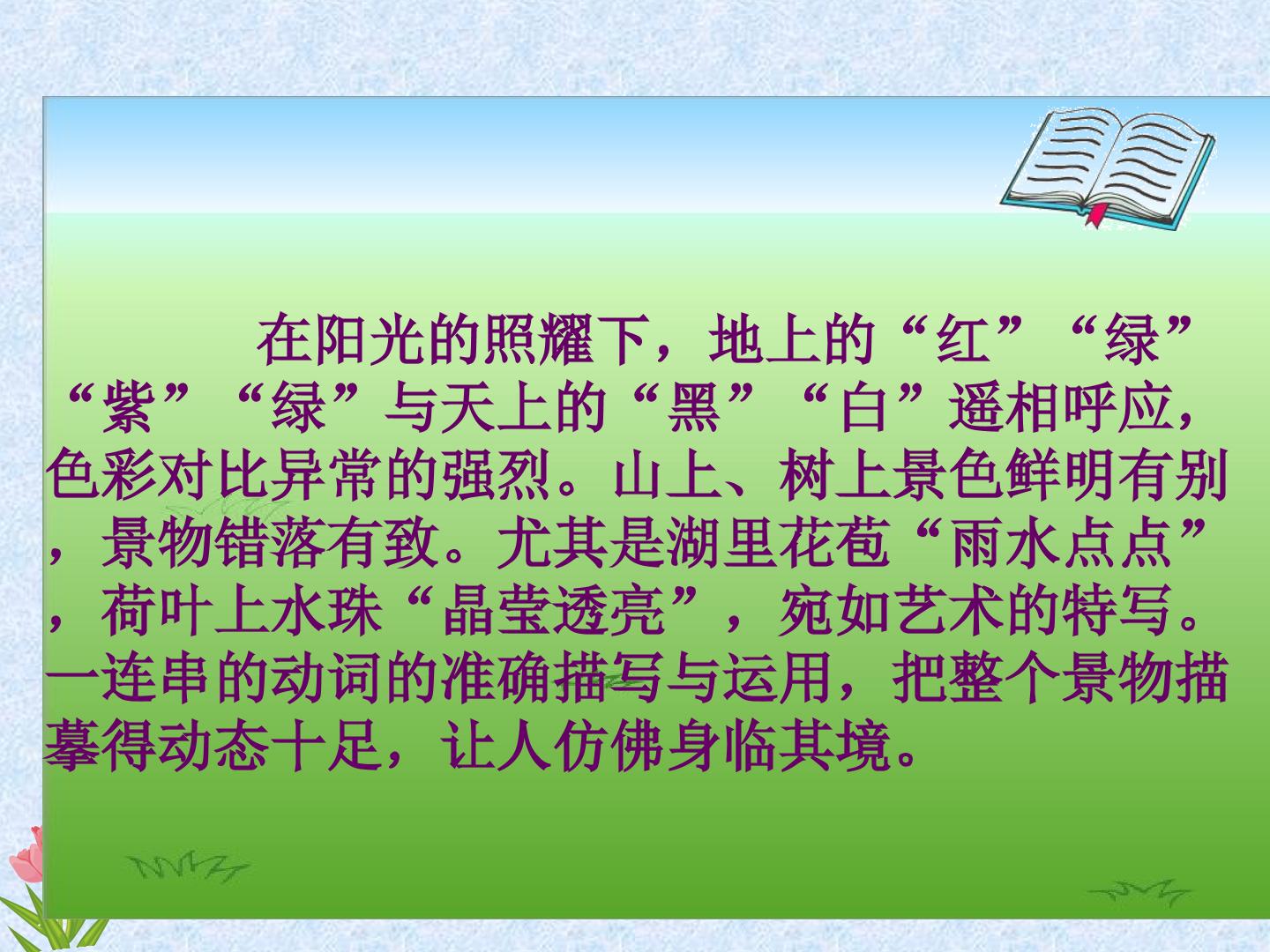 在阳光的照耀下，地上的“红”“绿”“紫”“绿”与天上的“黑”“白”遥相呼应，色彩对比异常的强烈。山上、树上景色鲜明有别，景物错落有致。尤其是湖里花苞“雨水点点”，荷叶上水珠“晶莹透亮”，宛如艺术的特写。一连串的动词的准确描写与运用，把整个景物描摹得动态十足，让人仿佛身临其境。